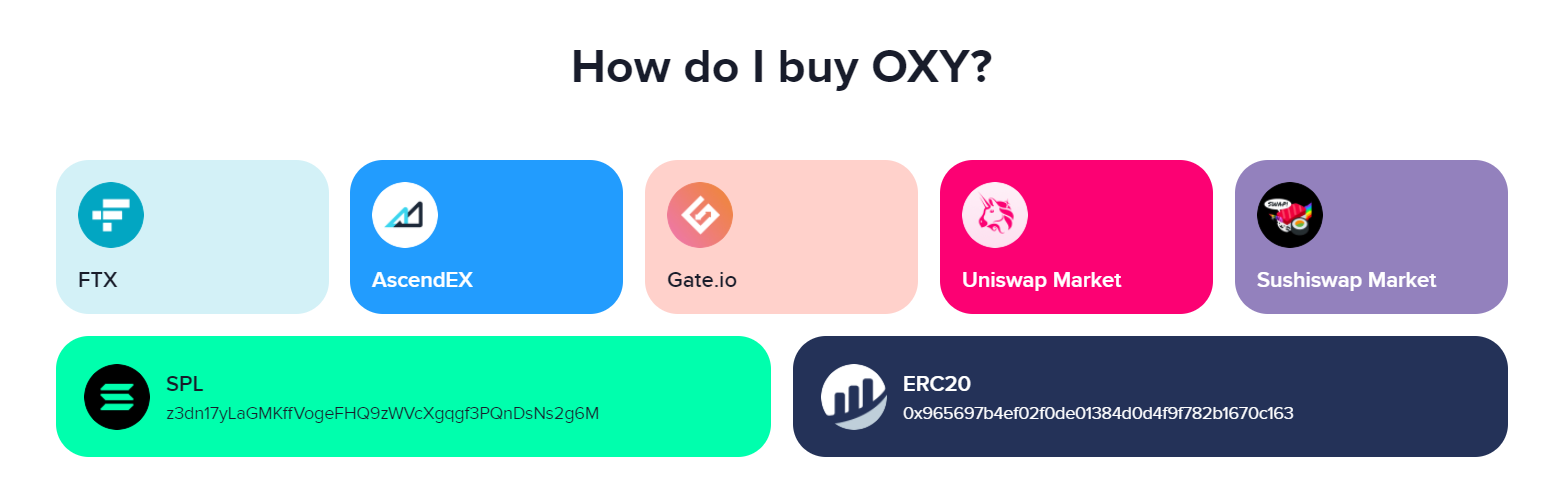 How do I buy OXY?

FTX

AscendEX

Gate.io

Uniswap Market

SWAP!

Sushiswap Market

SPL
z3dn17yLaGMKffVogeFHQ9zWVcXgqgf3PQnDsNs2g6M

ERC20
0x965697b4ef02f0de01384d0d4f9f782b1670c163